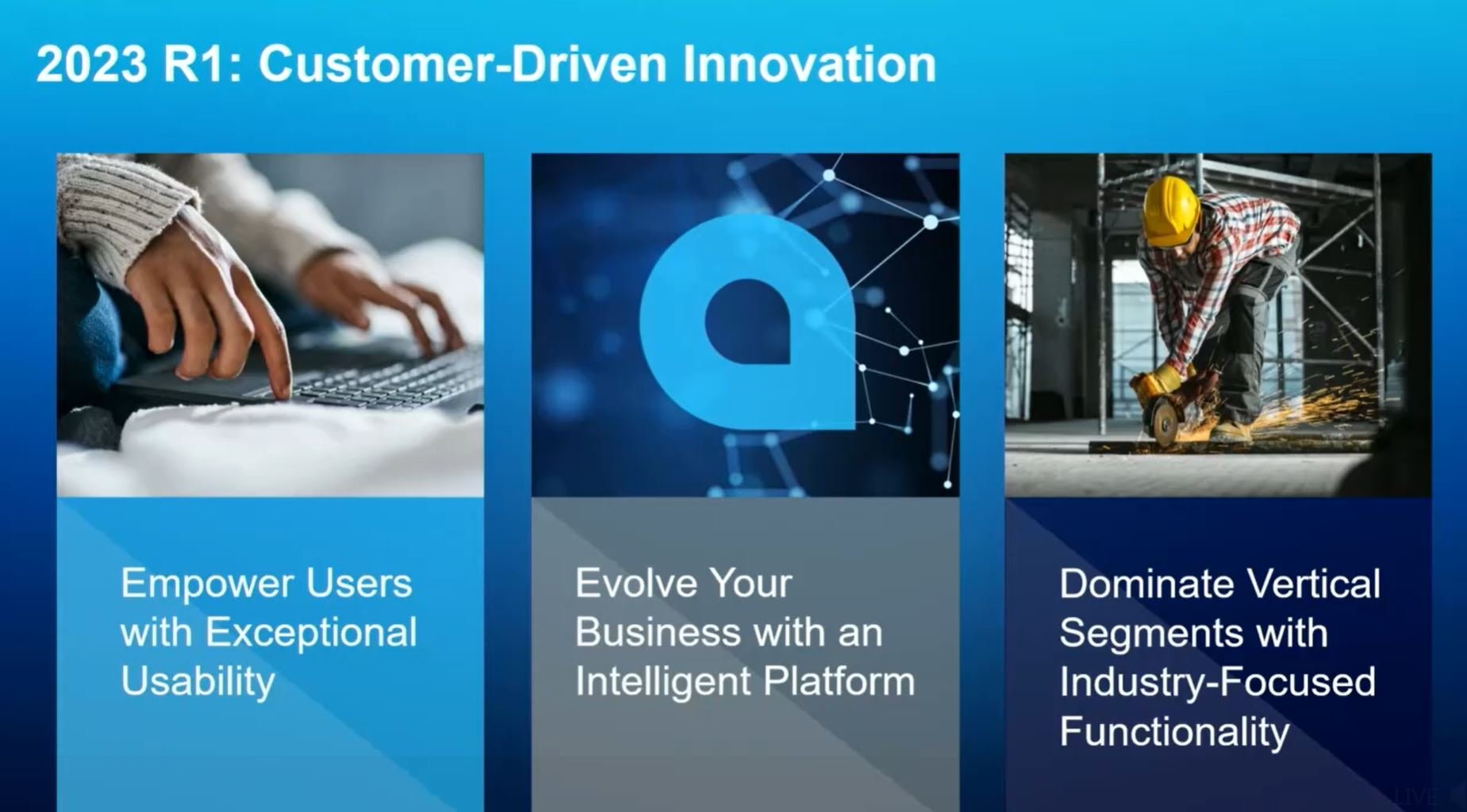 2023 R1: Customer-Driven Innovation

Empower Users with Exceptional Usability

Evolve Your Business with an Intelligent Platform

Dominate Vertical Segments with Industry-Focused Functionality

LIVE